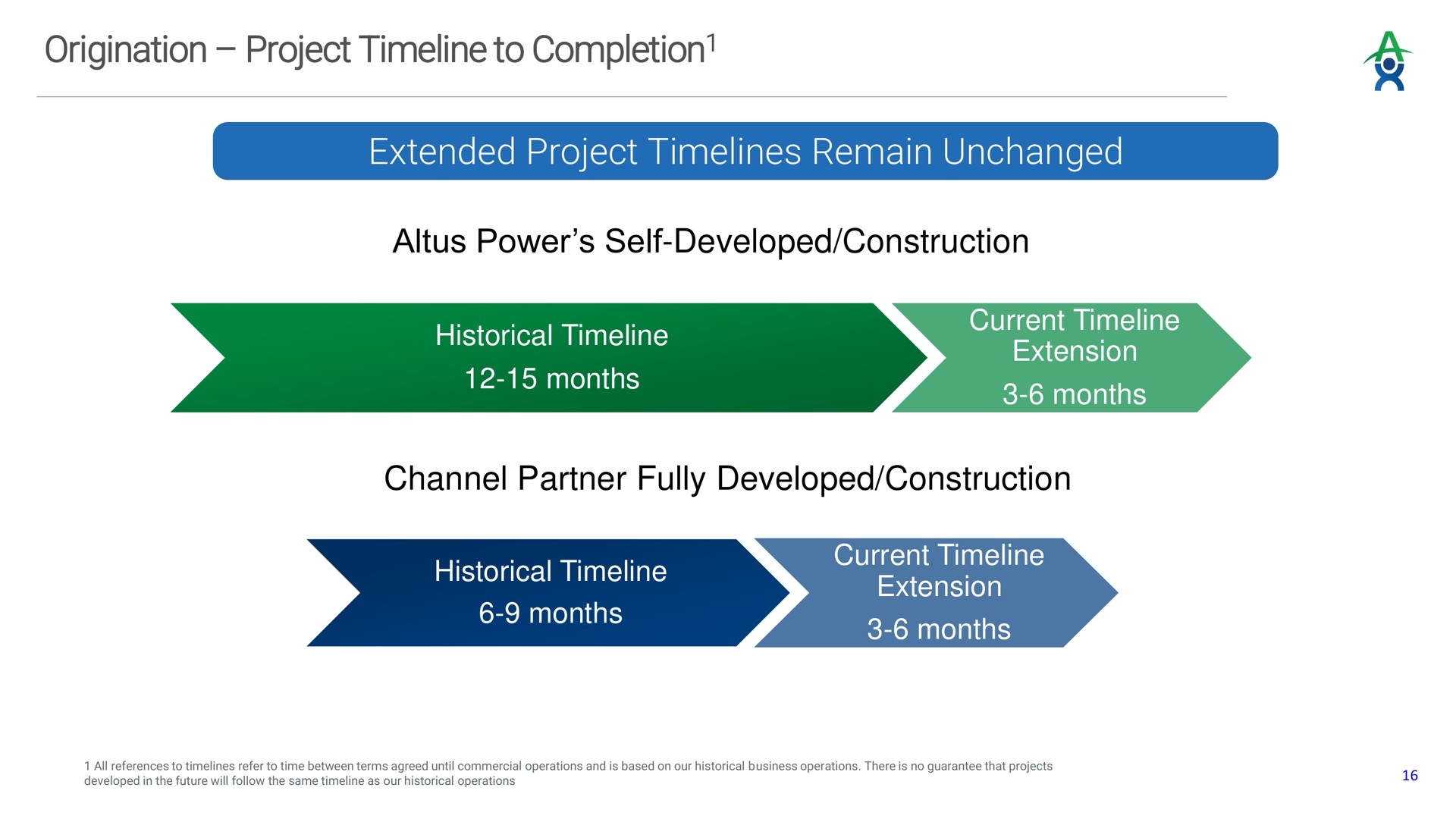 Origination – Project Timeline to Completion$^1$

Extended Project Timelines Remain Unchanged

Altus Power's Self-Developed/Construction

Historical Timeline
12-15 months

Current Timeline Extension
3-6 months

Channel Partner Fully Developed/Construction

Historical Timeline
6-9 months

Current Timeline Extension
3-6 months

1 All references to timelines refer to time between terms agreed until commercial operations and is based on our historical business operations. There is no guarantee that projects developed in the future will follow the same timeline as our historical operations

16